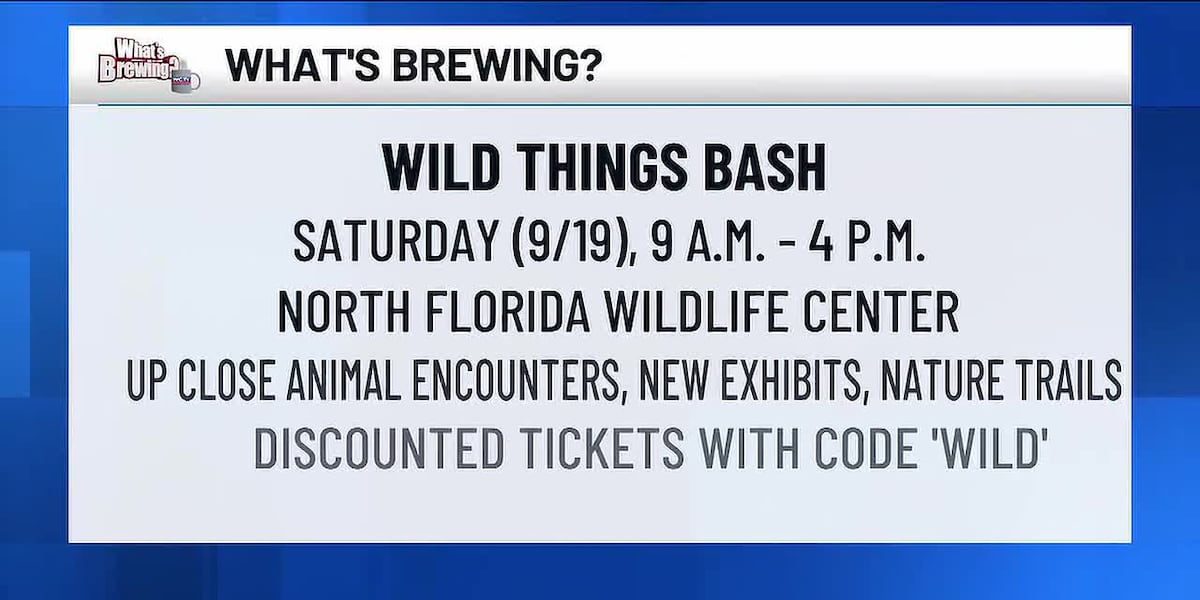 What's Brewing?

WHAT'S BREWING?

WILD THINGS BASH

SATURDAY (9/19), 9 A.M. - 4 P.M.

NORTH FLORIDA WILDLIFE CENTER

UP CLOSE ANIMAL ENCOUNTERS, NEW EXHIBITS, NATURE TRAILS

DISCOUNTED TICKETS WITH CODE 'WILD'